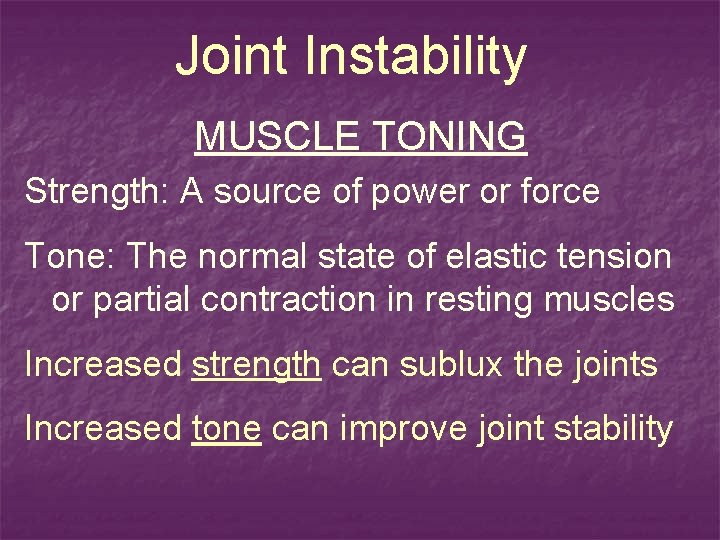 Joint Instability

MUSCLE TONING

Strength: A source of power or force

Tone: The normal state of elastic tension or partial contraction in resting muscles

Increased strength can sublux the joints

Increased tone can improve joint stability